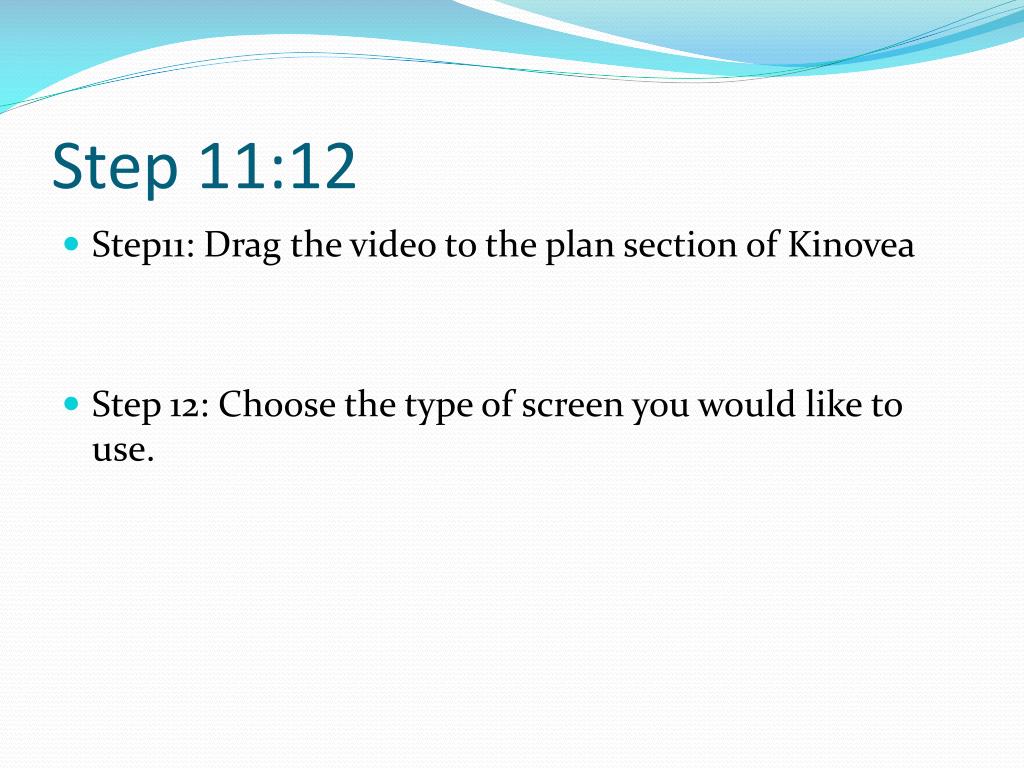 Step 11:12

Step11: Drag the video to the plan section of Kinovea

Step 12: Choose the type of screen you would like to use.